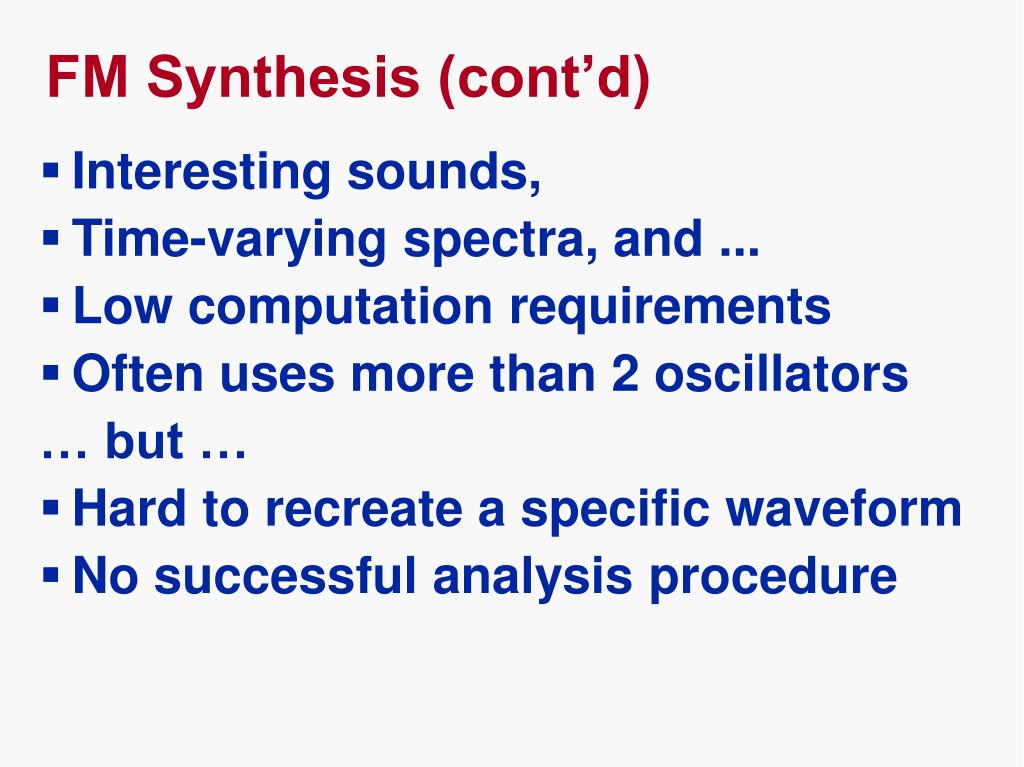 FM Synthesis (cont’d)

▪ Interesting sounds,
▪ Time-varying spectra, and ...
▪ Low computation requirements
▪ Often uses more than 2 oscillators

… but …

▪ Hard to recreate a specific waveform
▪ No successful analysis procedure